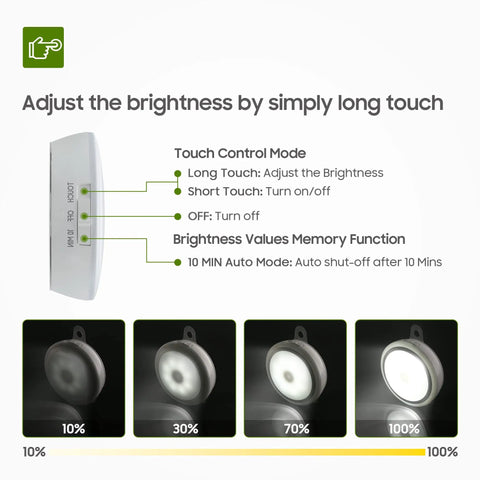 Adjust the brightness by simply long touch

TOUCH
OFF
10 MIN

Touch Control Mode
Long Touch: Adjust the Brightness
Short Touch: Turn on/off
OFF: Turn off
Brightness Values Memory Function
10 MIN Auto Mode: Auto shut-off after 10 Mins

10%
30%
70%
100%

10%
100%